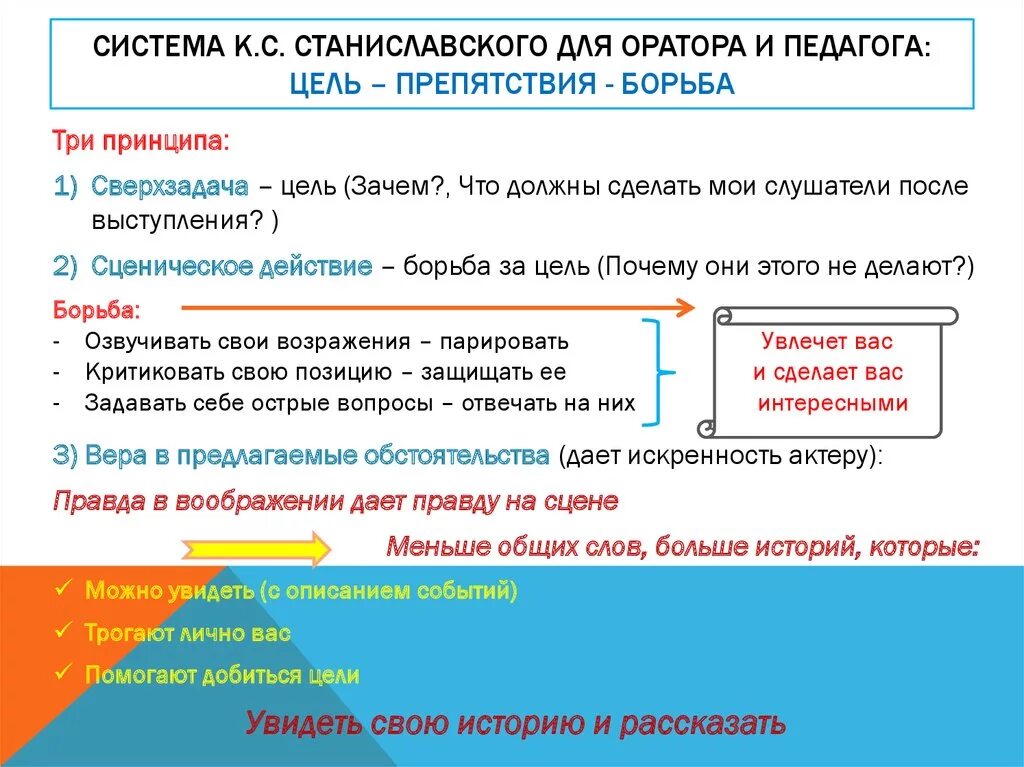 СИСТЕМА К.С. СТАНИСЛАВСКОГО ДЛЯ ОРАТОРА И ПЕДАГОГА:
ЦЕЛЬ – ПРЕПЯТСТВИЯ - БОРЬБА

Три принципа:

1) Сверхзадача – цель (Зачем?, Что должны сделать мои слушатели после выступления? )

2) Сценическое действие – борьба за цель (Почему они этого не делают?)

Борьба:
- Озвучивать свои возражения – парировать
- Критиковать свою позицию – защищать ее
- Задавать себе острые вопросы – отвечать на них

Увлечет вас и сделает вас интересными

3) Вера в предлагаемые обстоятельства (дает искренность актеру):

Правда в воображении дает правду на сцене

Меньше общих слов, больше историй, которые:

✓ Можно увидеть (с описанием событий)
✓ Трогают лично вас
✓ Помогают добиться цели

Увидеть свою историю и рассказать